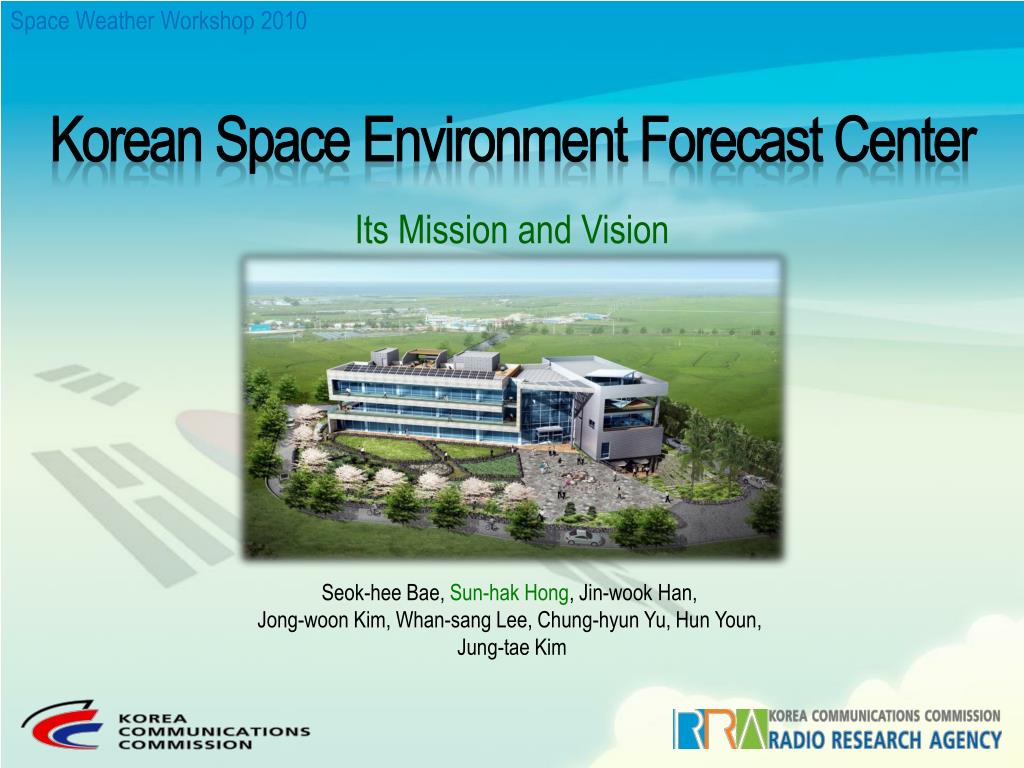 Space Weather Workshop 2010

Korean Space Environment Forecast Center

Its Mission and Vision

Seok-hee Bae, Sun-hak Hong, Jin-wook Han, Jong-woon Kim, Whan-sang Lee, Chung-hyun Yu, Hun Youn, Jung-tae Kim

KOREA COMMUNICATIONS COMMISSION

RRA KOREA COMMUNICATIONS COMMISSION RADIO RESEARCH AGENCY